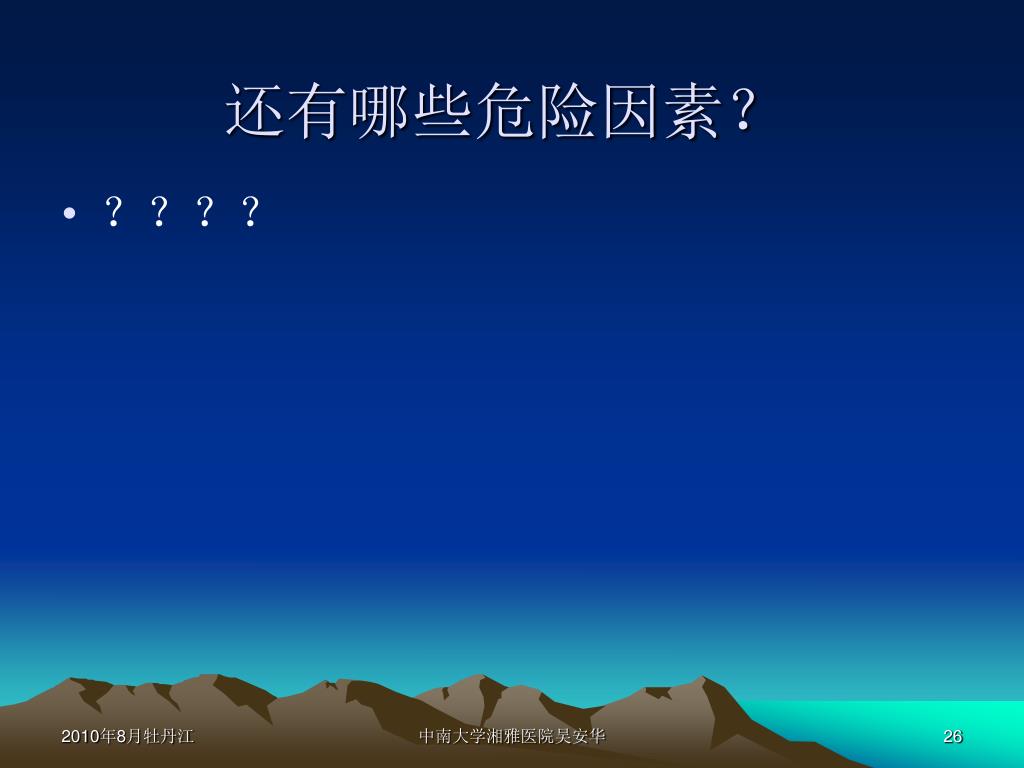 还有哪些危险因素？

• ？？？？

2010年8月牡丹江

中南大学湘雅医院吴安华

26